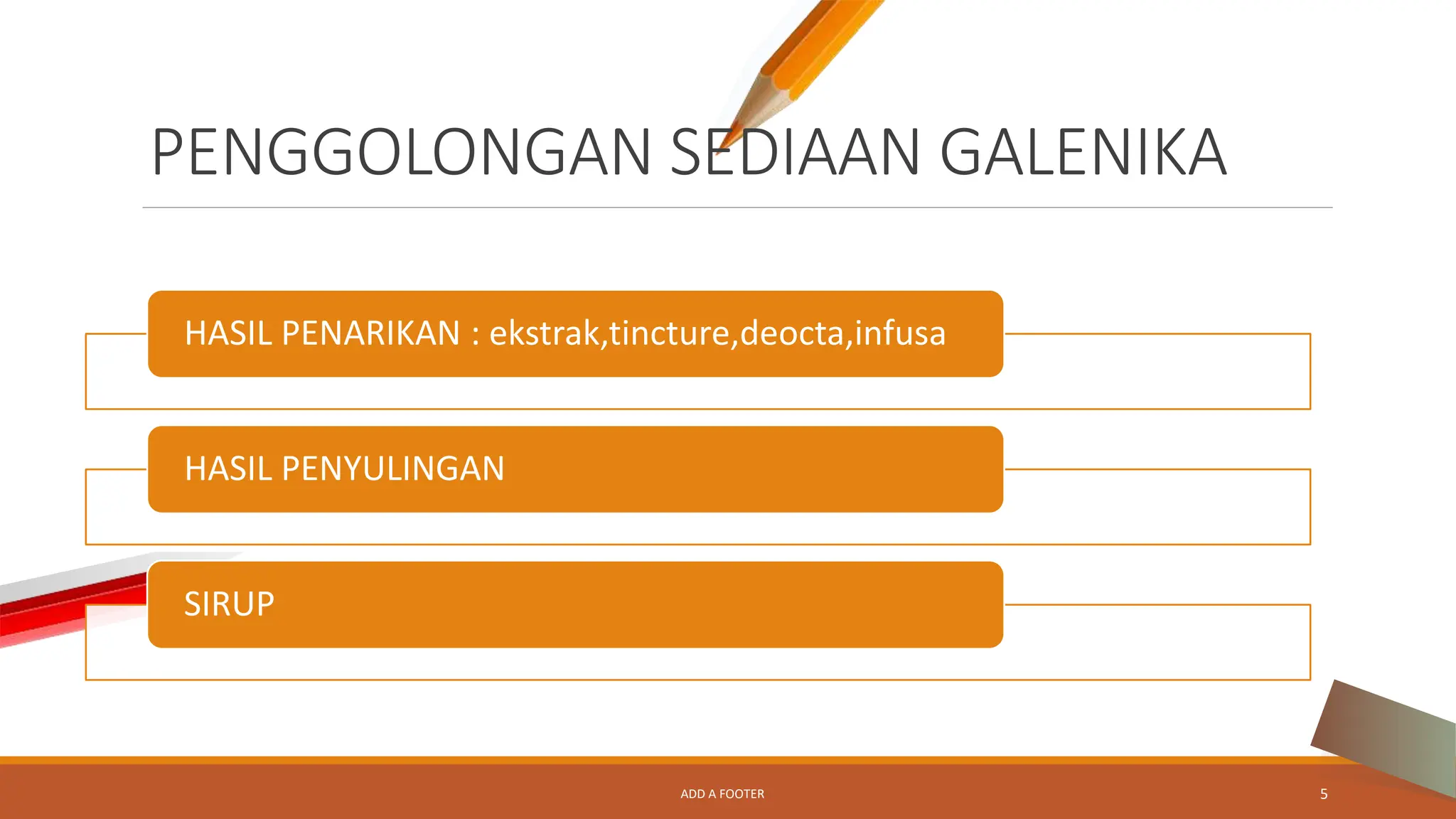 PENGGOLONGAN SEDIAAN GALENIKA

HASIL PENARIKAN : ekstrak,tincture,deocta,infusa

HASIL PENYULINGAN

SIRUP

ADD A FOOTER

5